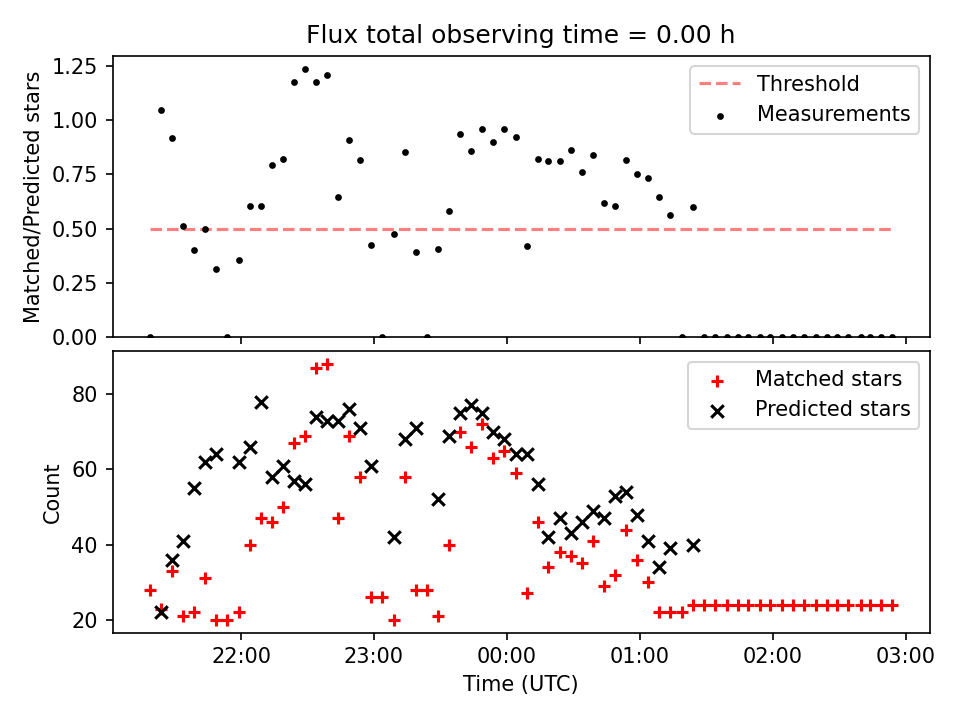 Flux total observing time = 0.00 h

Matched/Predicted stars

1.25
1.00
0.75
0.50
0.25
0.00

Threshold
Measurements

Count

80
60
40
20

Matched stars
Predicted stars

22:00
23:00
00:00
01:00
02:00
03:00

Time (UTC)